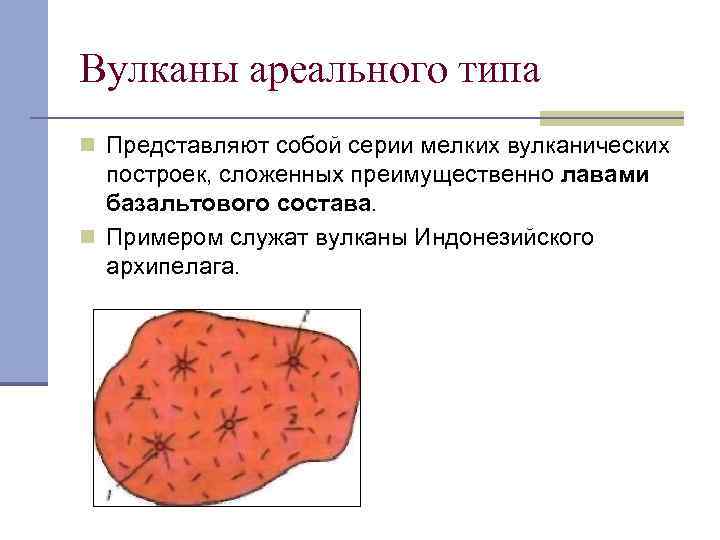 Вулканы ареального типа

Представляют собой серии мелких вулканических построек, сложенных преимущественно **лавами базальтового состава**.

Примером служат вулканы Индонезийского архипелага.

1

2

2

1